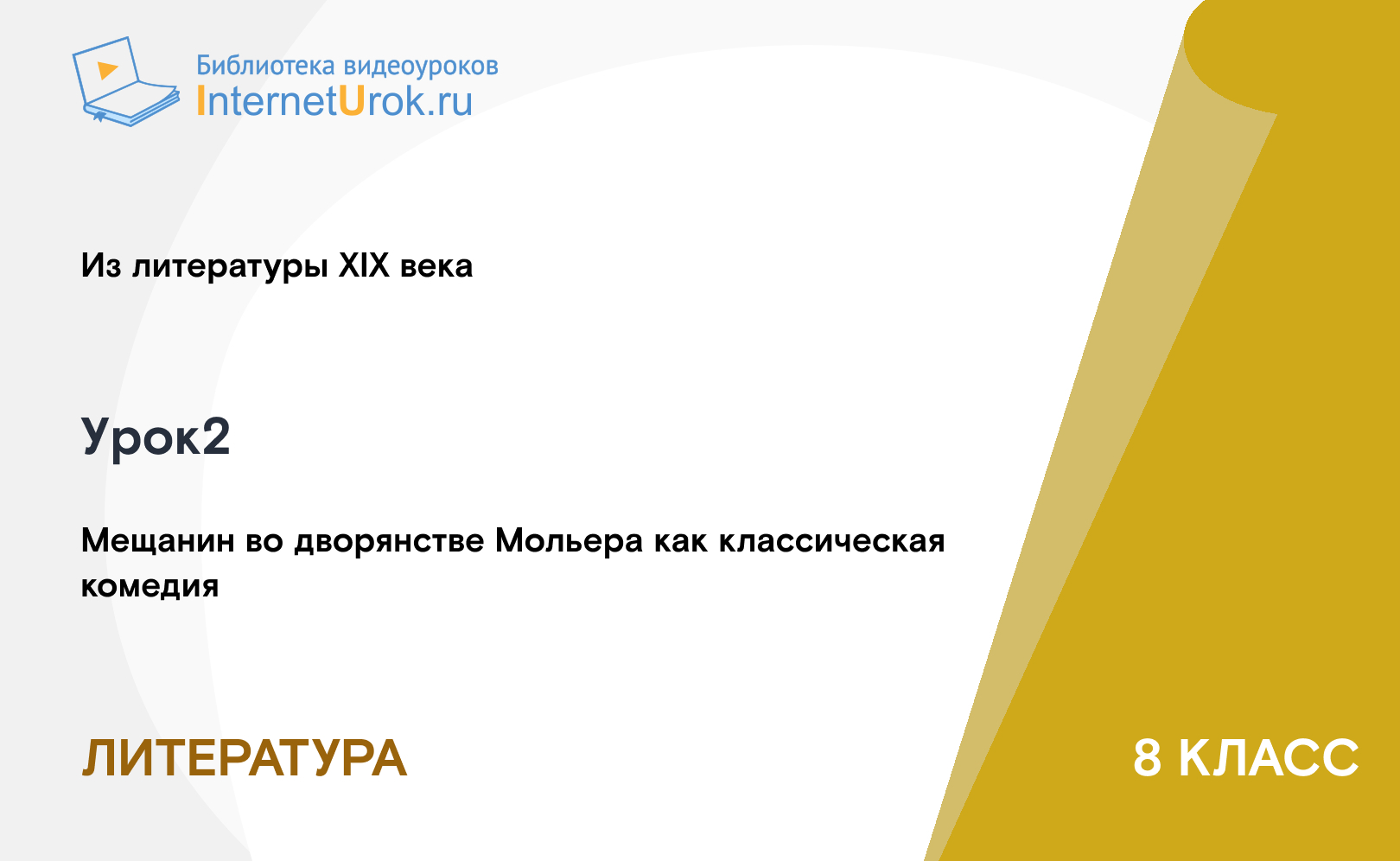 Библиотека видеоуроков
InternetUrok.ru

Из литературы XIX века

Урок2

Мещанин во дворянстве Мольера как классическая комедия

ЛИТЕРАТУРА

8 КЛАСС